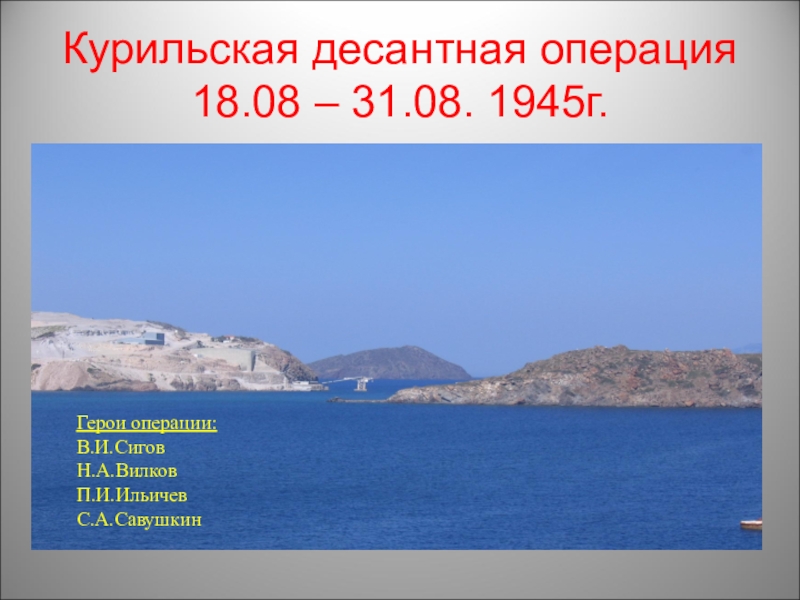 Курильская десантная операция 18.08 – 31.08. 1945г.

Герои операции:
В.И.Сигов
Н.А.Вилков
П.И.Ильичев
С.А.Савушкин